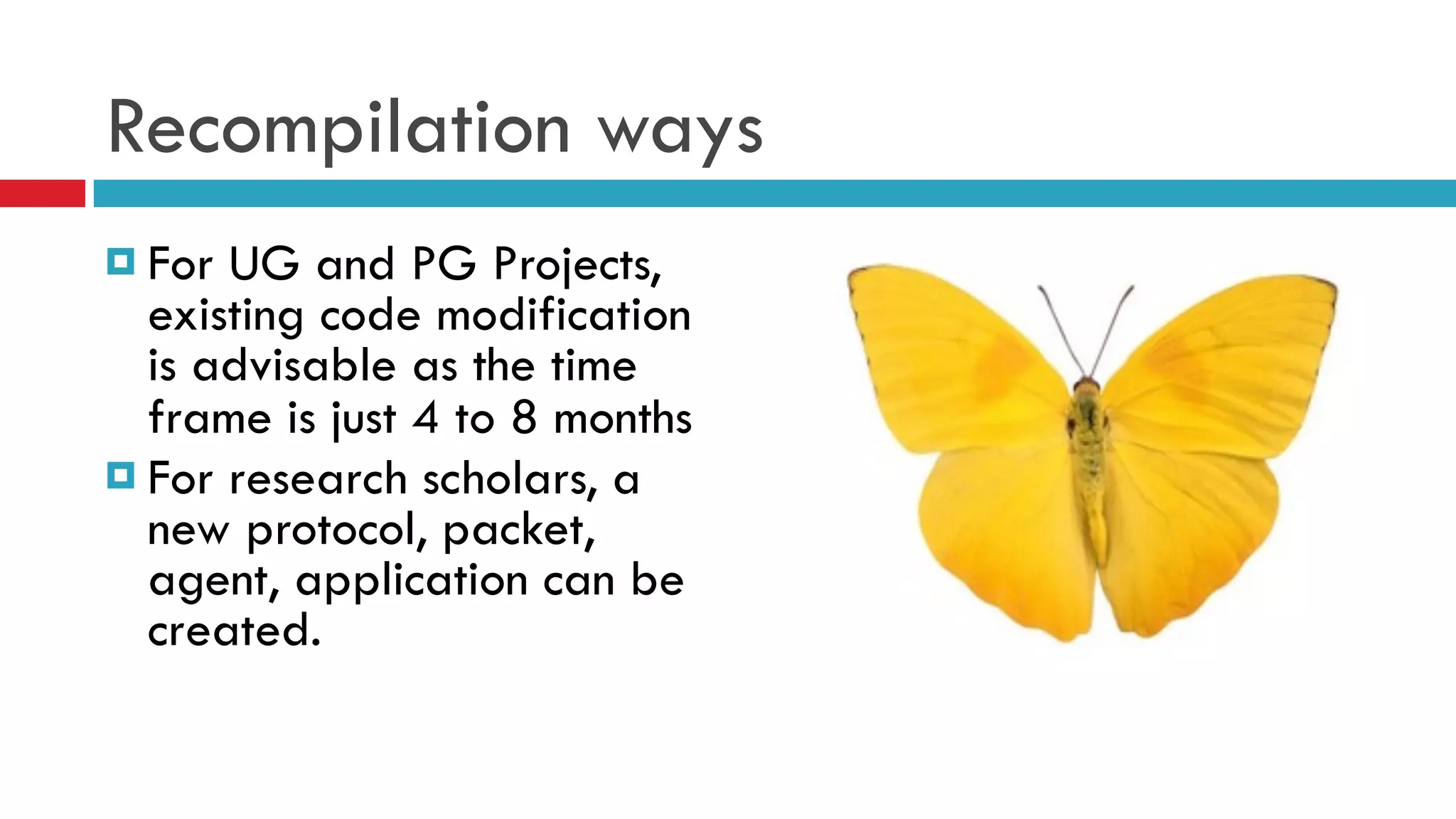 Recompilation ways

For UG and PG Projects, existing code modification is advisable as the time frame is just 4 to 8 months

For research scholars, a new protocol, packet, agent, application can be created.